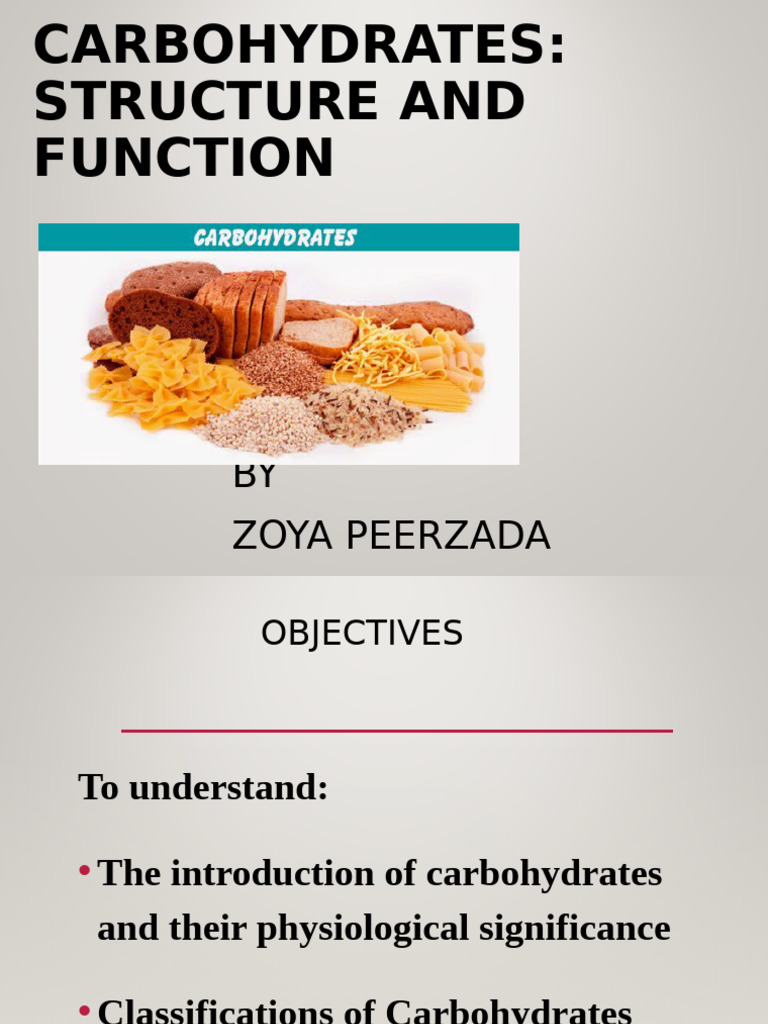 CARBOHYDRATES: STRUCTURE AND FUNCTION

CARBOHYDRATES

BY
ZOYA PEERZADA

OBJECTIVES

To understand:

• The introduction of carbohydrates and their physiological significance

• Classifications of Carbohydrates